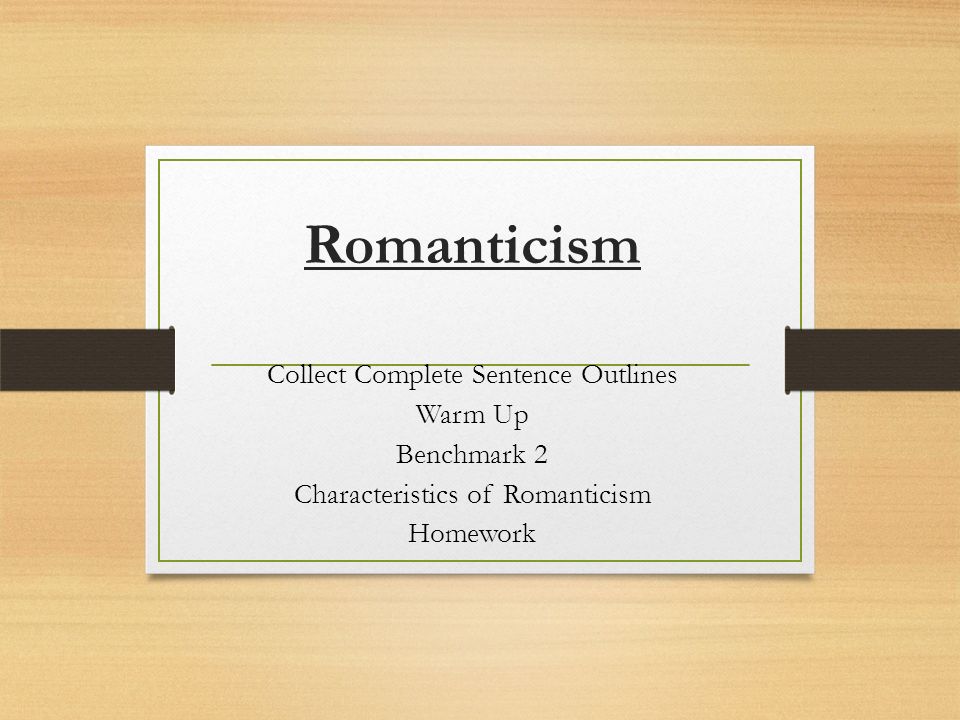 Romanticism

Collect Complete Sentence Outlines
Warm Up
Benchmark 2
Characteristics of Romanticism
Homework